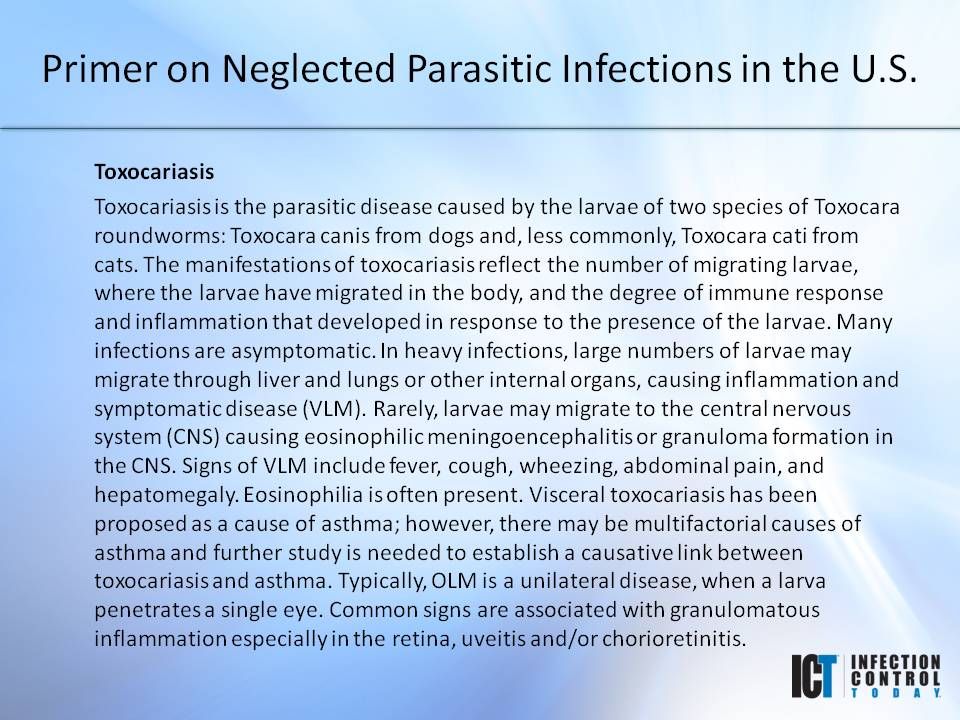 Primer on Neglected Parasitic Infections in the U.S.

Toxocariasis

Toxocariasis is the parasitic disease caused by the larvae of two species of Toxocara roundworms: Toxocara canis from dogs and, less commonly, Toxocara cati from cats. The manifestations of toxocariasis reflect the number of migrating larvae, where the larvae have migrated in the body, and the degree of immune response and inflammation that developed in response to the presence of the larvae. Many infections are asymptomatic. In heavy infections, large numbers of larvae may migrate through liver and lungs or other internal organs, causing inflammation and symptomatic disease (VLM). Rarely, larvae may migrate to the central nervous system (CNS) causing eosinophilic meningoencephalitis or granuloma formation in the CNS. Signs of VLM include fever, cough, wheezing, abdominal pain, and hepatomegaly. Eosinophilia is often present. Visceral toxocariasis has been proposed as a cause of asthma; however, there may be multifactorial causes of asthma and further study is needed to establish a causative link between toxocariasis and asthma. Typically, OLM is a unilateral disease, when a larva penetrates a single eye. Common signs are associated with granulomatous inflammation especially in the retina, uveitis and/or chorioretinitis.

ICT INFECTION CONTROL TODAY